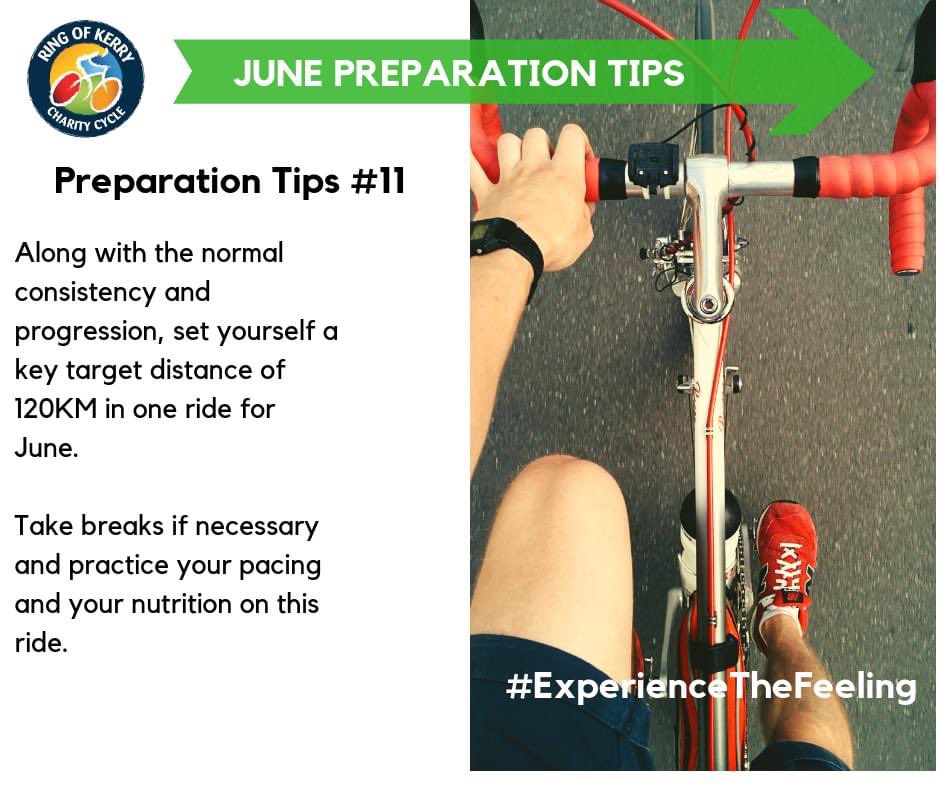 RING OF KERRY CHARITY CYCLE

JUNE PREPARATION TIPS

Preparation Tips #11

Along with the normal consistency and progression, set yourself a key target distance of 120KM in one ride for June.

Take breaks if necessary and practice your pacing and your nutrition on this ride.

#ExperienceTheFeeling